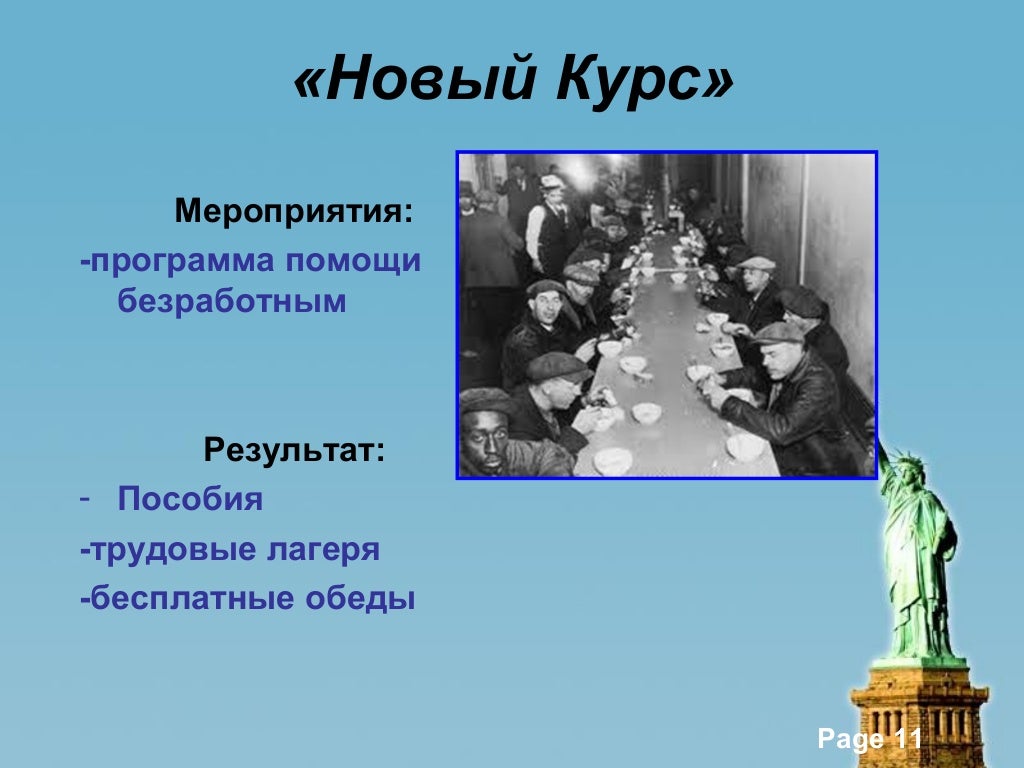 «Новый Курс»

Мероприятия:

-программа помощи безработным

Результат:

- Пособия

-трудовые лагеря

-бесплатные обеды

Page 11